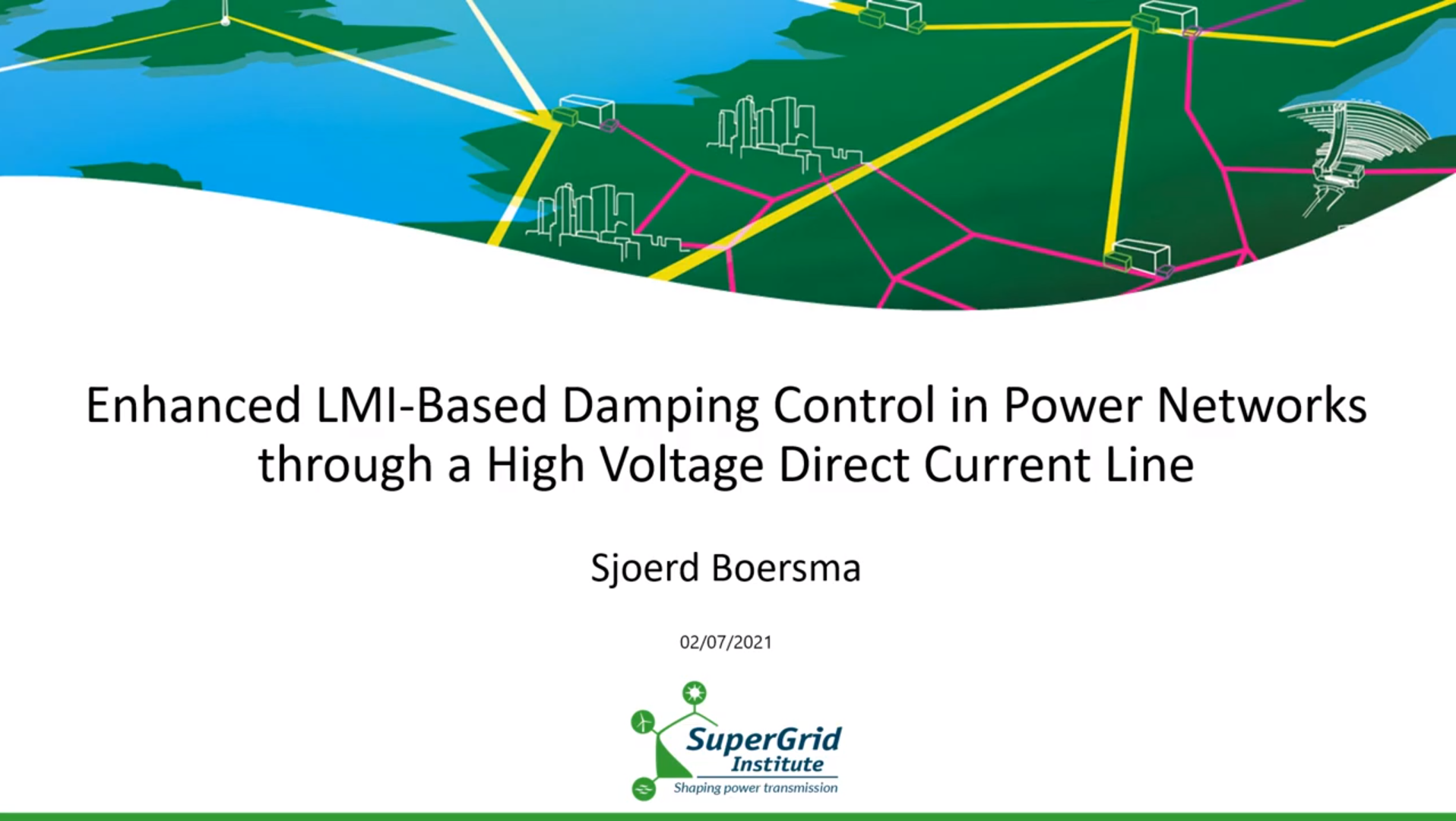 Enhanced LMI-Based Damping Control in Power Networks through a High Voltage Direct Current Line

Sjoerd Boersma

02/07/2021

SuperGrid Institute
Shaping power transmission